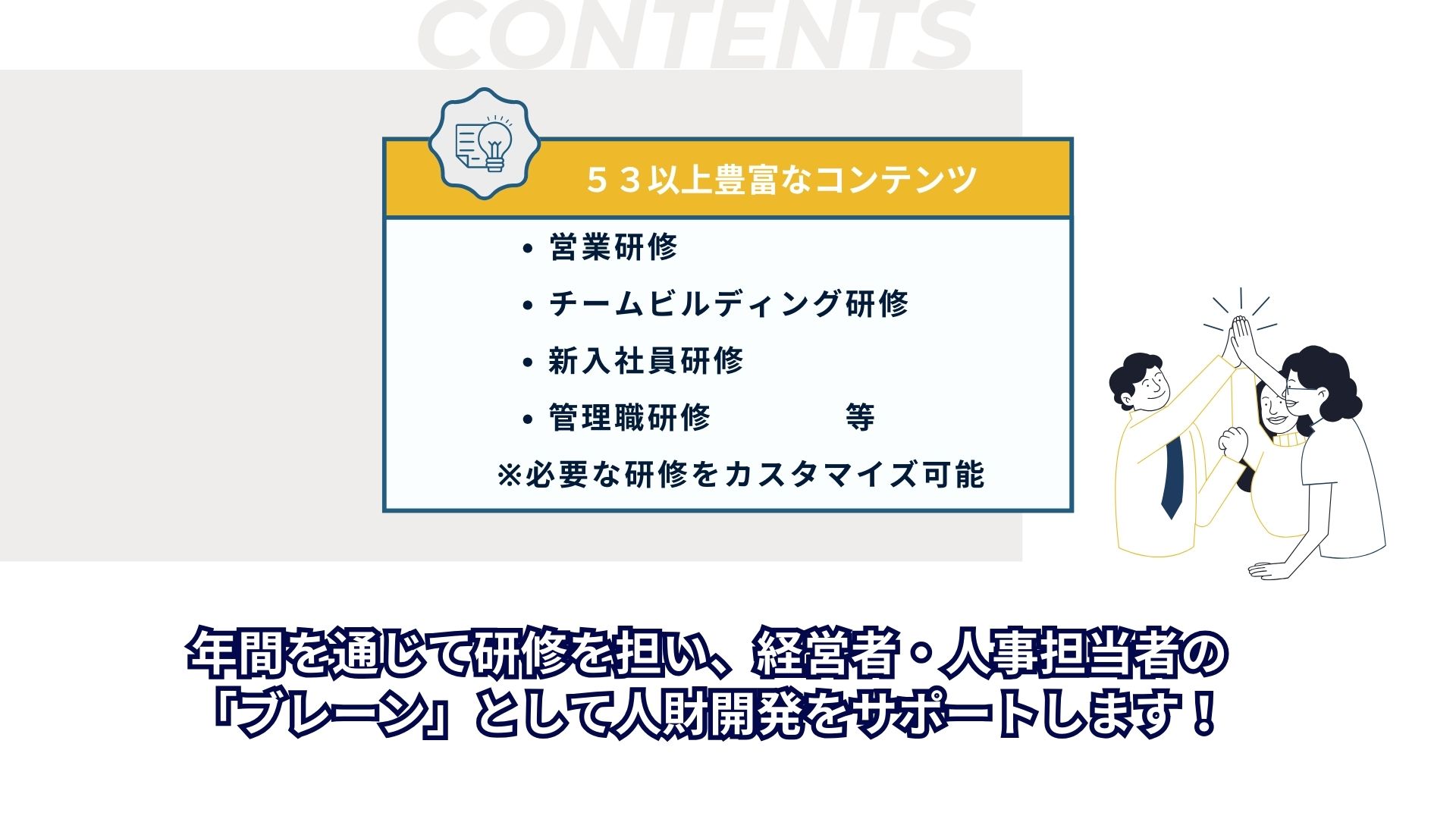 CONTENTS

５３以上豊富なコンテンツ

• 営業研修
• チームビルディング研修
• 新入社員研修
• 管理職研修　　　　等

※必要な研修をカスタマイズ可能

年間を通じて研修を担い、経営者・人事担当者の「ブレーン」として人財開発をサポートします！